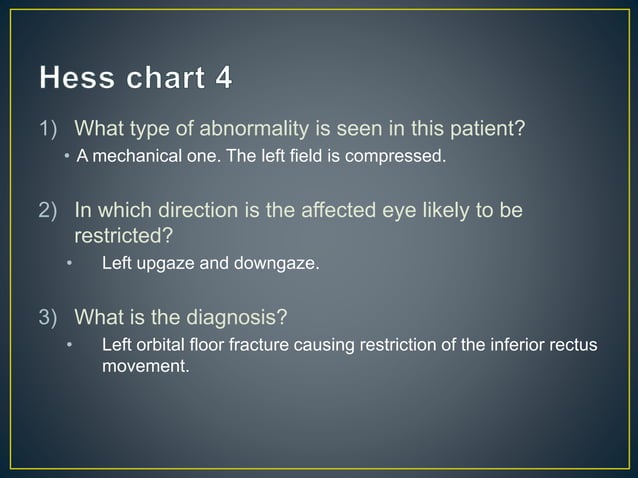 Hess chart 4

1) What type of abnormality is seen in this patient?
• A mechanical one. The left field is compressed.

2) In which direction is the affected eye likely to be restricted?
• Left upgaze and downgaze.

3) What is the diagnosis?
• Left orbital floor fracture causing restriction of the inferior rectus movement.